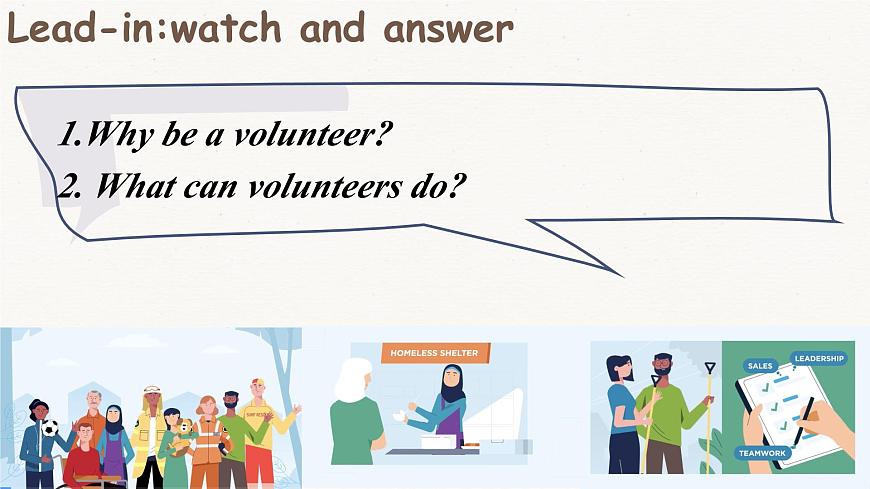 Lead-in:watch and answer

1.Why be a volunteer?

2. What can volunteers do?

HOMELESS SHELTER

SALES

LEADERSHIP

TEAMWORK